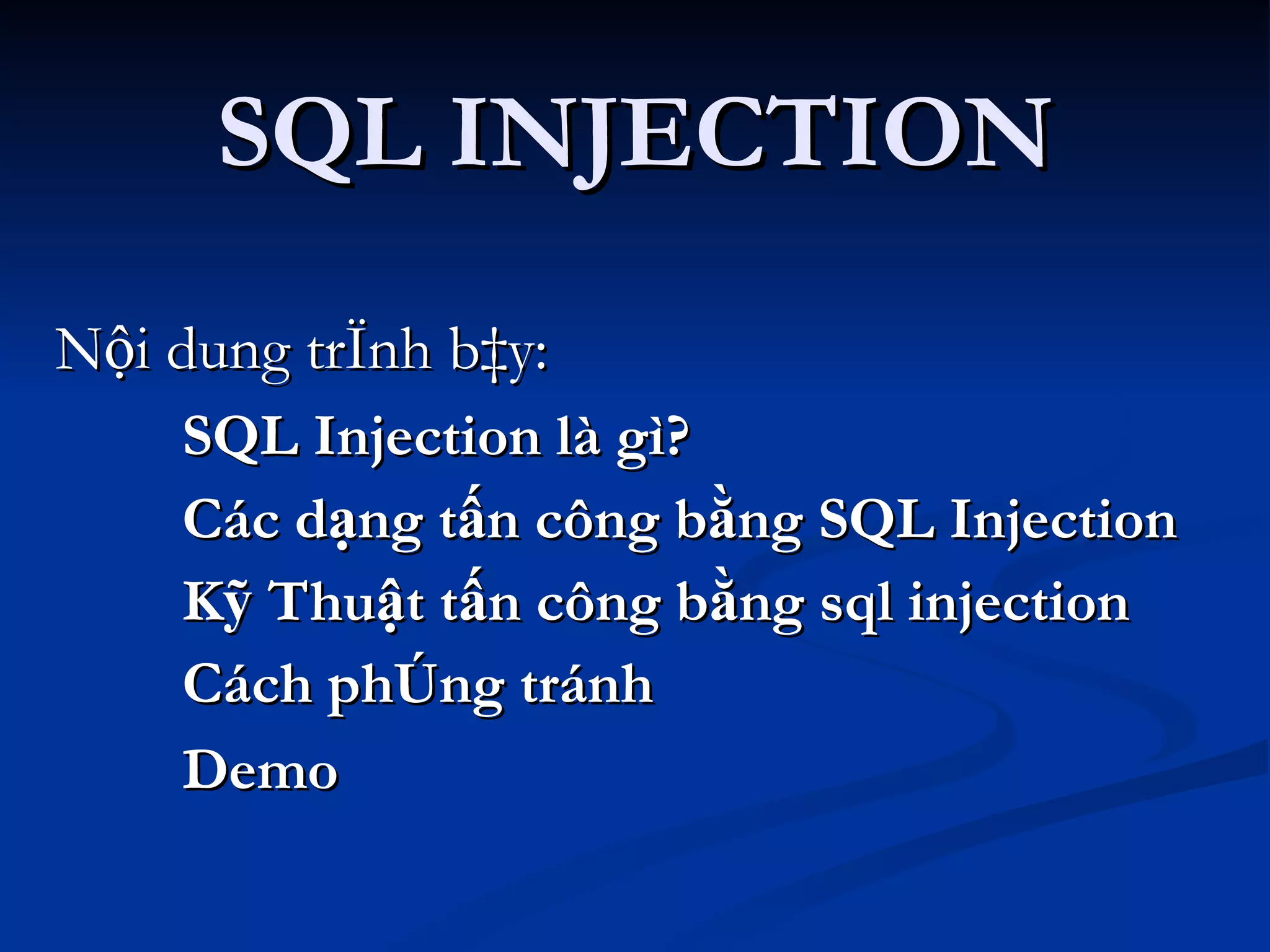 SQL INJECTION

Nội dung trÏnh b‡y:

SQL Injection là gì?

Các dạng tấn công bằng SQL Injection

Kỹ Thuật tấn công bằng sql injection

Cách phÚng tránh

Demo